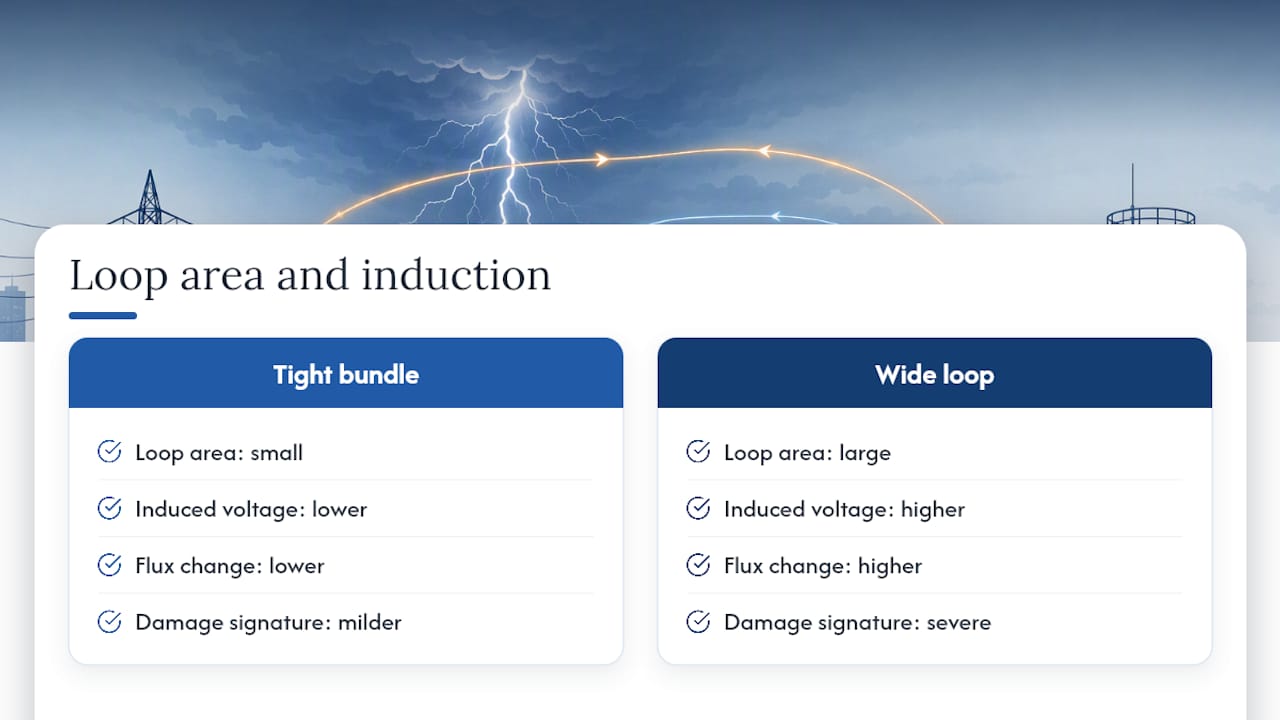 Loop area and induction

Tight bundle

Loop area: small

Induced voltage: lower

Flux change: lower

Damage signature: milder

Wide loop

Loop area: large

Induced voltage: higher

Flux change: higher

Damage signature: severe